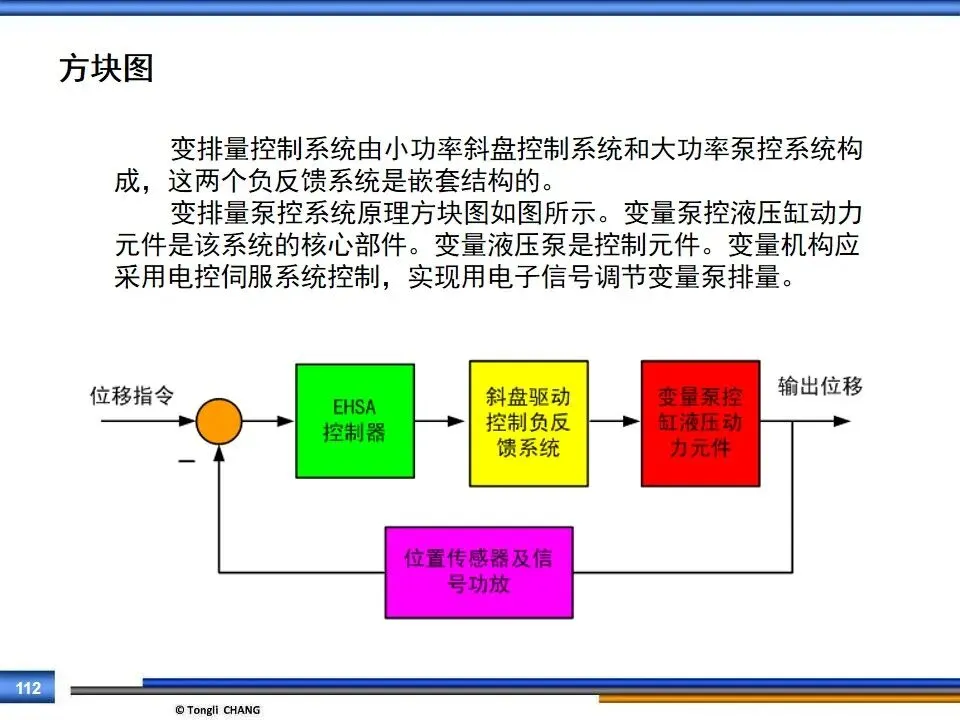 方块图

变排量控制系统由小功率斜盘控制系统和大功率泵控系统构成，这两个负反馈系统是嵌套结构的。

变排量泵控系统原理方块图如图所示。变量泵控液压缸动力元件是该系统的核心部件。变量液压泵是控制元件。变量机构应采用电控伺服系统控制，实现用电子信号调节变量泵排量。

位移指令

−

EHSA 控制器

斜盘驱动控制负反馈系统

变量泵控缸液压动力元件

输出位移

位置传感器及信号功放

112

© Tongli CHANG